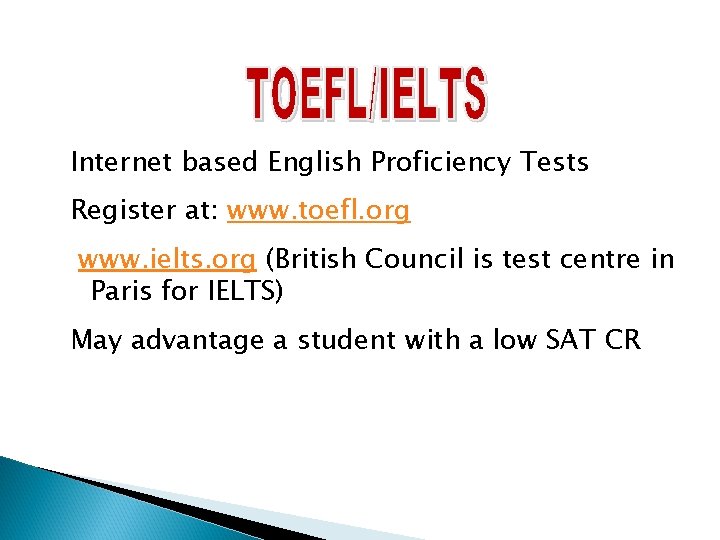 TOEFL/IELTS

Internet based English Proficiency Tests

Register at: www.toefl.org

www.ielts.org (British Council is test centre in Paris for IELTS)

May advantage a student with a low SAT CR